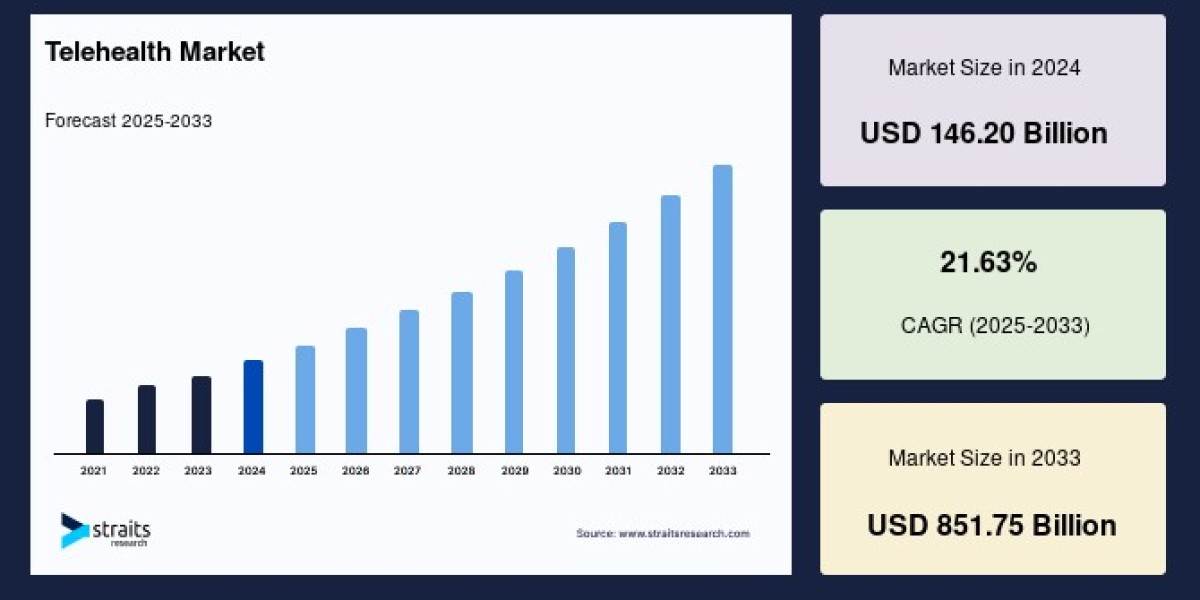 Telehealth Market

Forecast 2025-2033

2021 2022 2023 2024 2025 2026 2027 2028 2029 2030 2031 2032 2033

straits research

Source: www.straitsresearch.com

Market Size in 2024

USD 146.20 Billion

21.63%

CAGR (2025-2033)

Market Size in 2033

USD 851.75 Billion